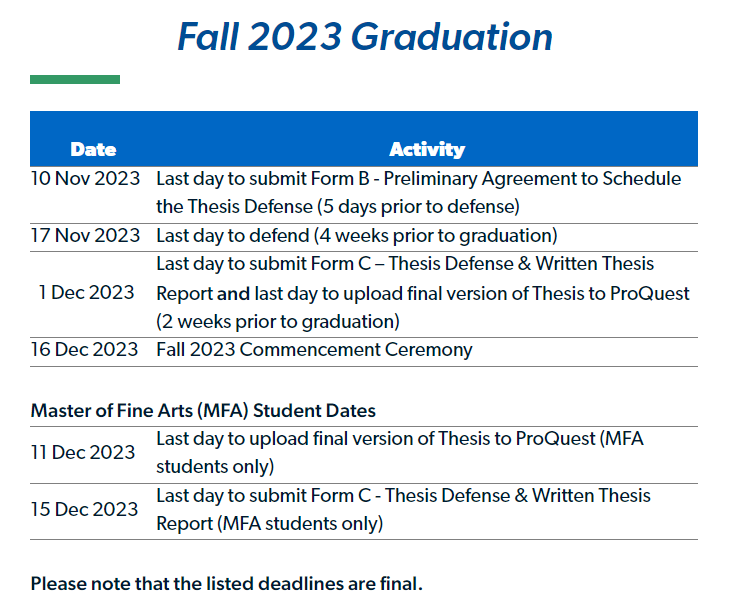 Fall 2023 Graduation

| Date | Activity |
|---|---|
| 10 Nov 2023 | Last day to submit Form B - Preliminary Agreement to Schedule the Thesis Defense (5 days prior to defense) |
| 17 Nov 2023 | Last day to defend (4 weeks prior to graduation) |
| 1 Dec 2023 | Last day to submit Form C – Thesis Defense & Written Thesis Report and last day to upload final version of Thesis to ProQuest (2 weeks prior to graduation) |
| 16 Dec 2023 | Fall 2023 Commencement Ceremony |

Master of Fine Arts (MFA) Student Dates

| | |
|---|---|
| 11 Dec 2023 | Last day to upload final version of Thesis to ProQuest (MFA students only) |
| 15 Dec 2023 | Last day to submit Form C - Thesis Defense & Written Thesis Report (MFA students only) |

Please note that the listed deadlines are final.